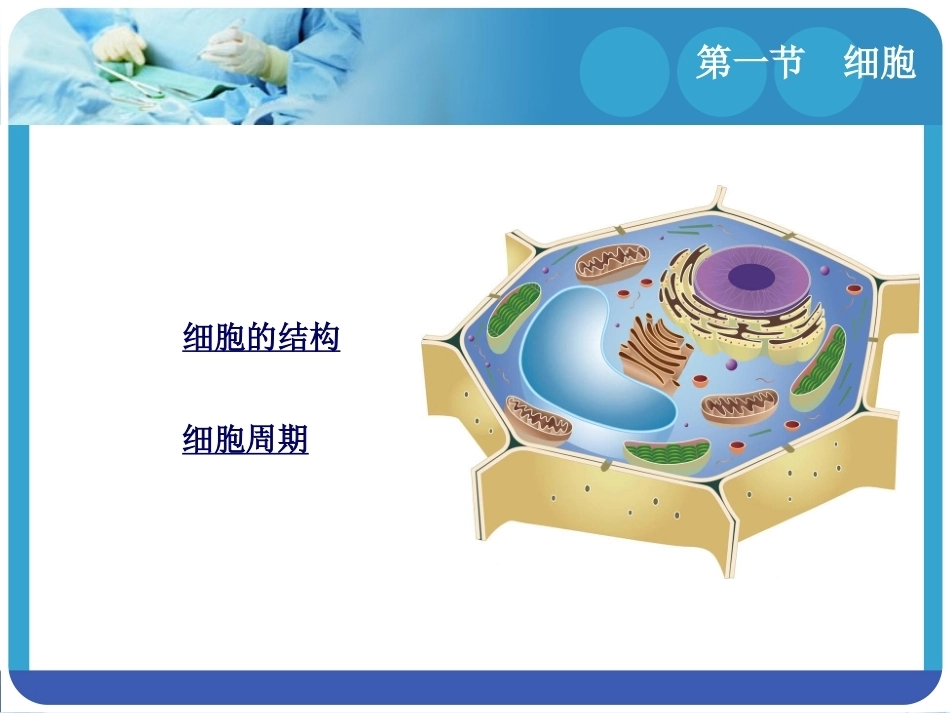 第一节　细胞

细胞的结构

细胞周期